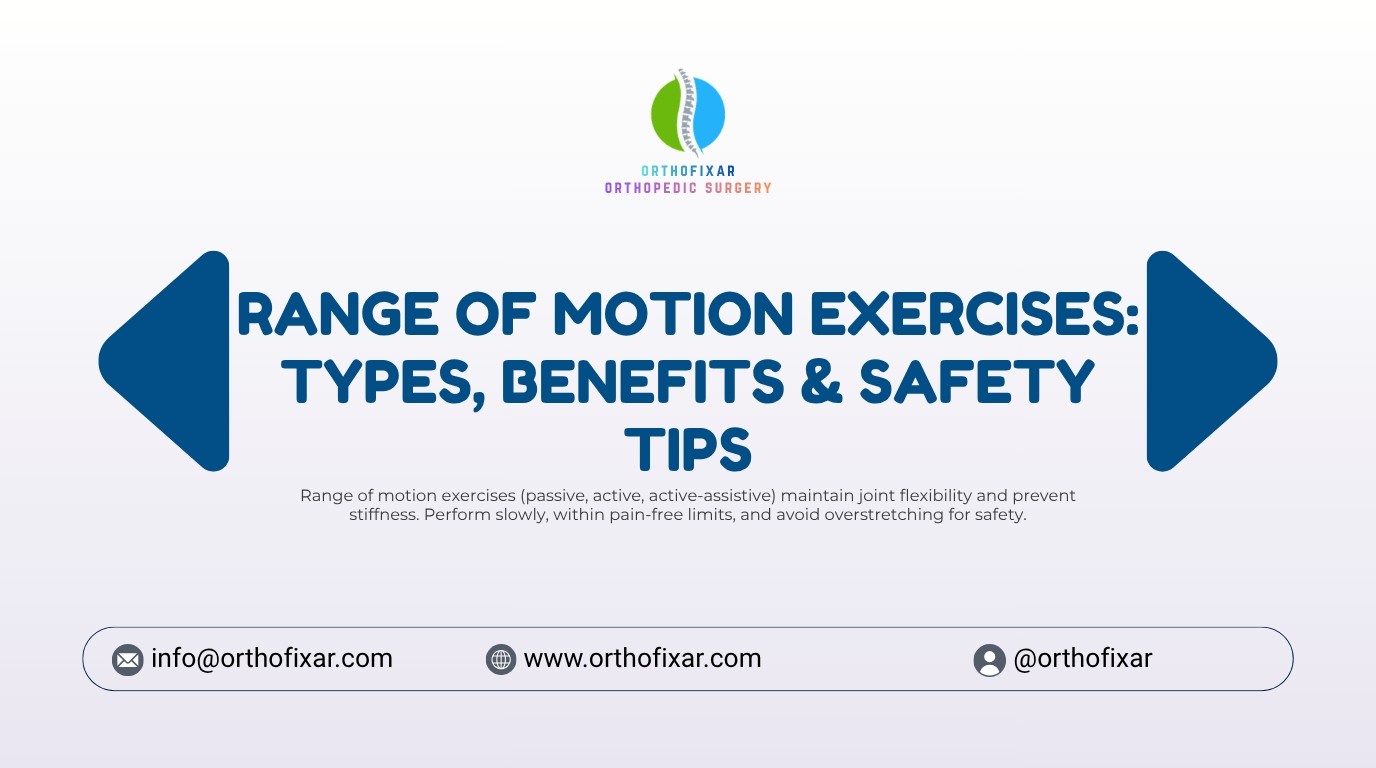 ORTHOFIXAR
ORTHOPEDIC SURGERY

RANGE OF MOTION EXERCISES: TYPES, BENEFITS & SAFETY TIPS

Range of motion exercises (passive, active, active-assistive) maintain joint flexibility and prevent stiffness. Perform slowly, within pain-free limits, and avoid overstretching for safety.

info@orthofixar.com

www.orthofixar.com

@orthofixar